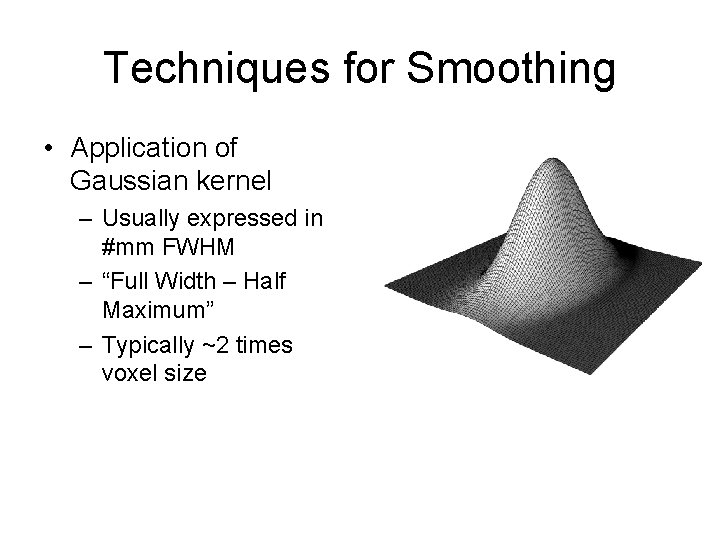 Techniques for Smoothing

• Application of Gaussian kernel
  – Usually expressed in #mm FWHM
  – “Full Width – Half Maximum”
  – Typically ~2 times voxel size